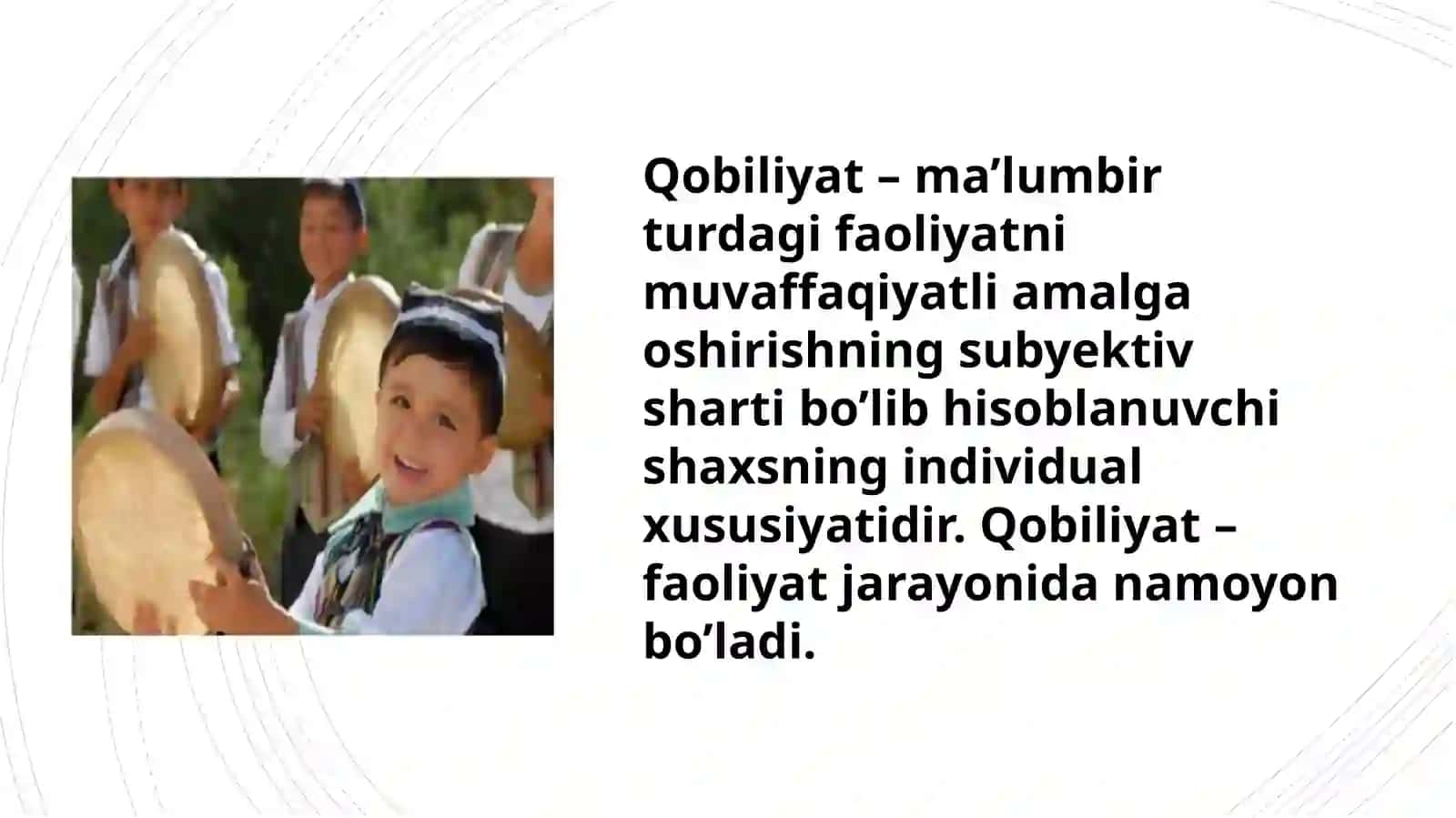 Qobiliyat – ma’lumbir turdagi faoliyatni muvaffaqiyatli amalga oshirishning subyektiv sharti bo’lib hisoblanuvchi shaxsning individual xususiyatidir. Qobiliyat – faoliyat jarayonida namoyon bo’ladi.